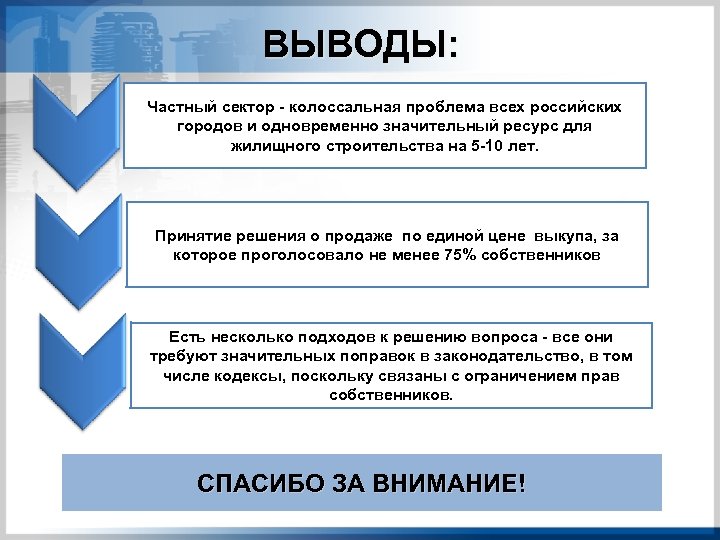 ВЫВОДЫ:

Частный сектор - колоссальная проблема всех российских городов и одновременно значительный ресурс для жилищного строительства на 5-10 лет.

Принятие решения о продаже по единой цене выкупа, за которое проголосовало не менее 75% собственников

Есть несколько подходов к решению вопроса - все они требуют значительных поправок в законодательство, в том числе кодексы, поскольку связаны с ограничением прав собственников.

СПАСИБО ЗА ВНИМАНИЕ!